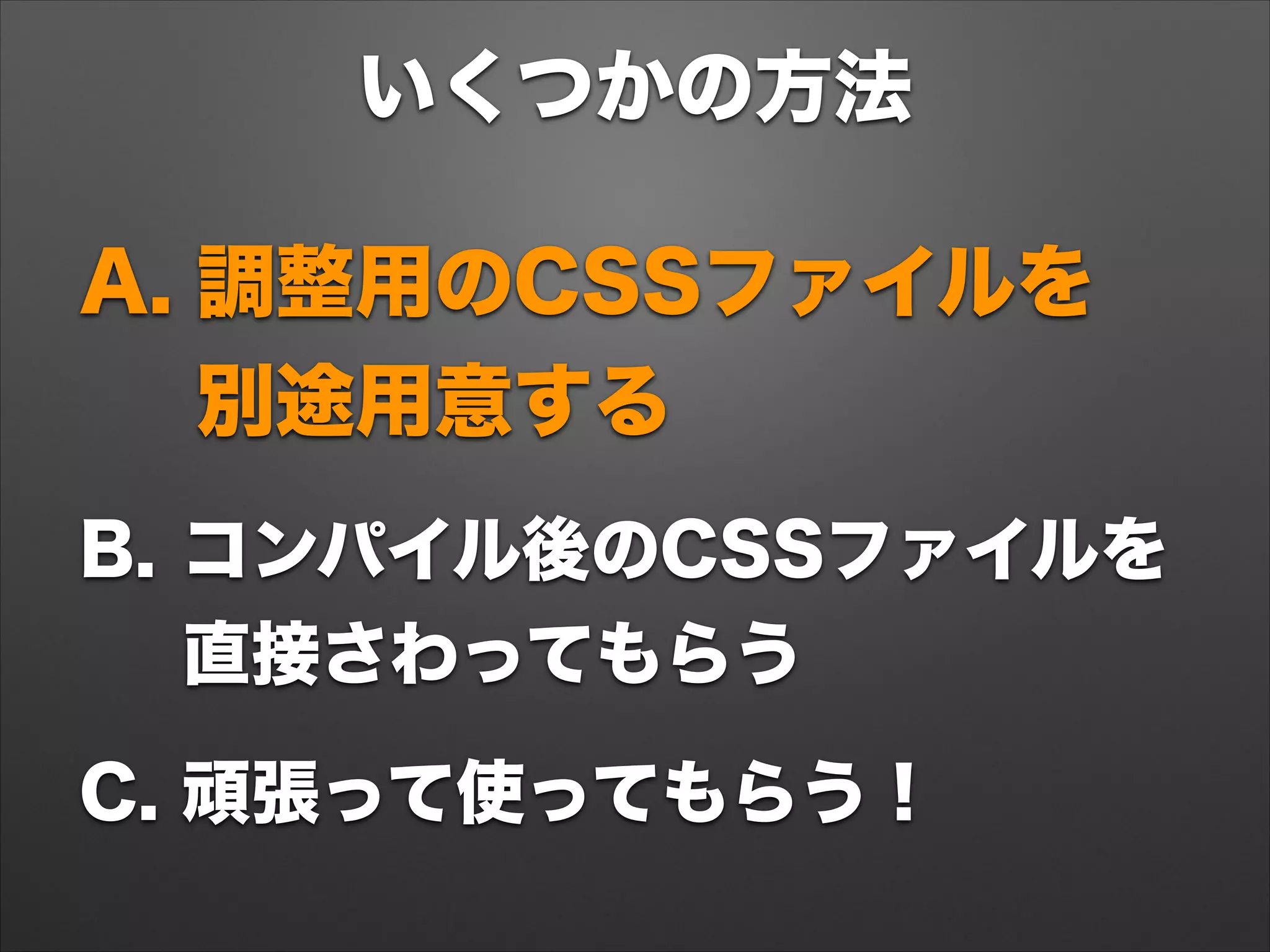 いくつかの方法

A. 調整用のCSSファイルを別途用意する

B. コンパイル後のCSSファイルを直接さわってもらう

C. 頑張って使ってもらう！